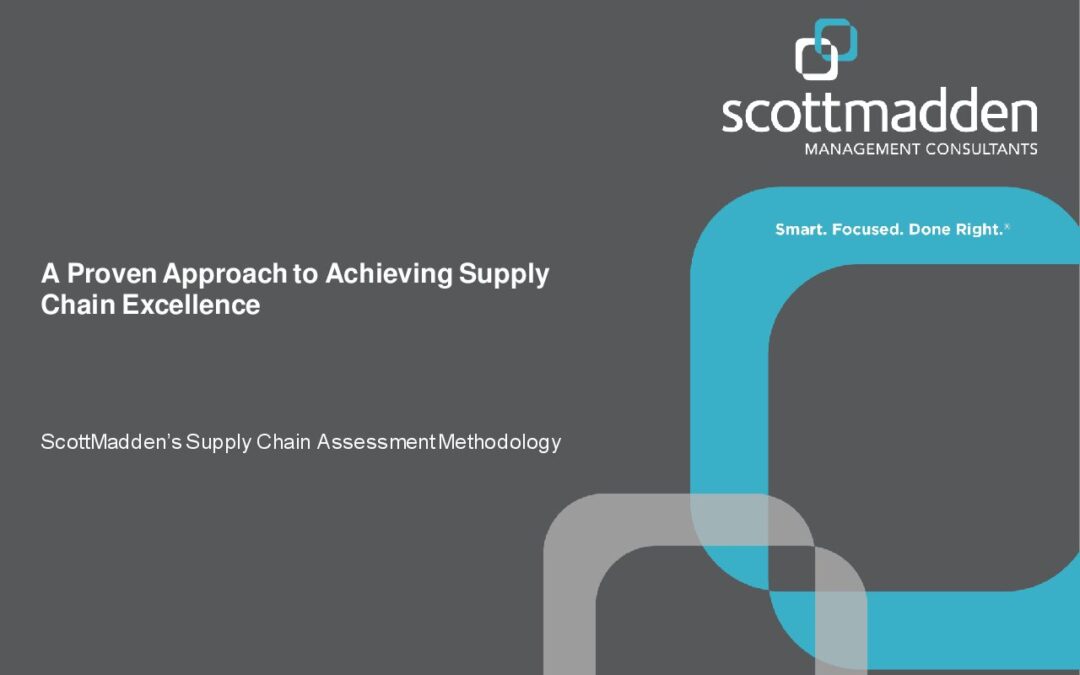 scottmadden
MANAGEMENT CONSULTANTS

Smart. Focused. Done Right.®

A Proven Approach to Achieving Supply Chain Excellence

ScottMadden's Supply Chain Assessment Methodology